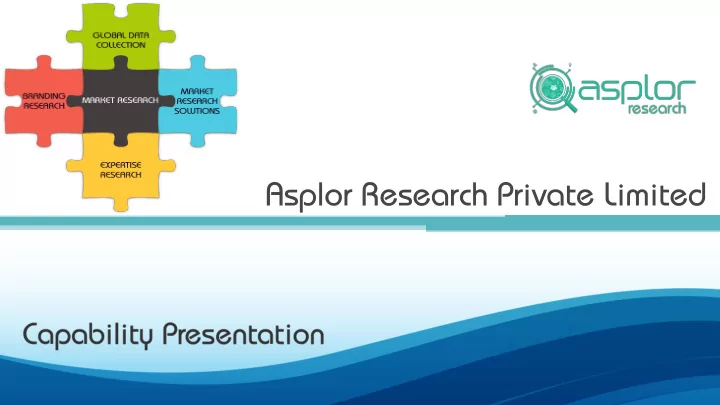 GLOBAL DATA COLLECTION

BRANDING RESEARCH

MARKET RESEARCH

MARKET RESEARCH SOLUTIONS

EXPERTISE RESEARCH

asplor research

Asplor Research Private Limited

Capability Presentation